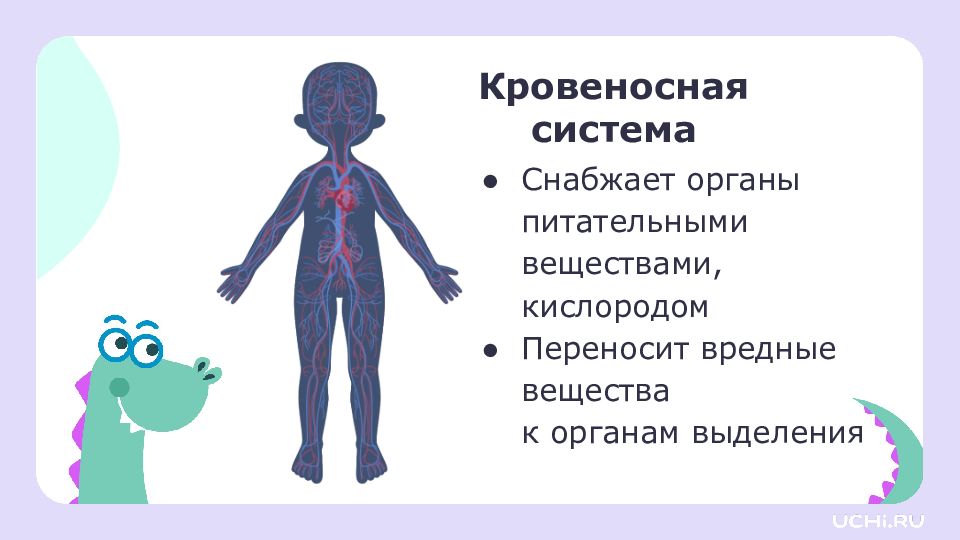 Кровеносная система

● Снабжает органы питательными веществами, кислородом
● Переносит вредные вещества к органам выделения

UCHi.RU